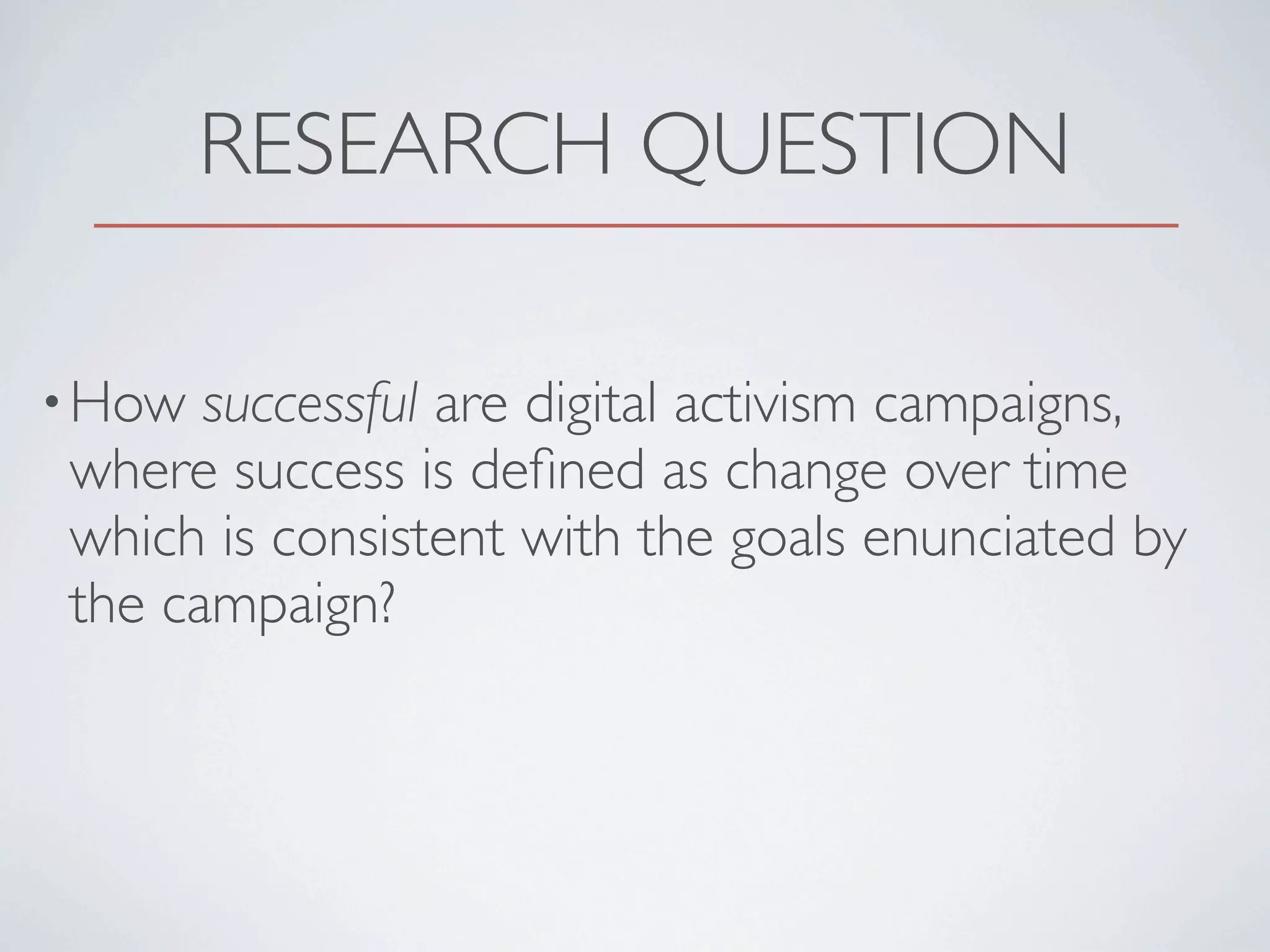 RESEARCH QUESTION

• How successful are digital activism campaigns, where success is defined as change over time which is consistent with the goals enunciated by the campaign?